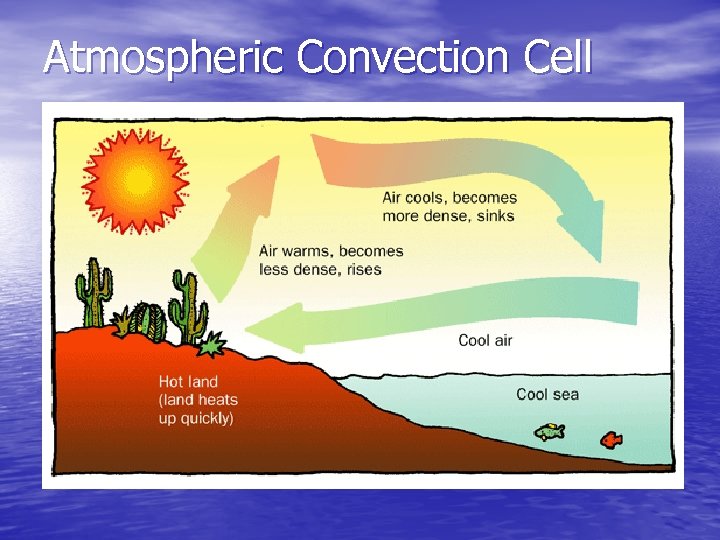 Atmospheric Convection Cell

Air cools, becomes more dense, sinks

Air warms, becomes less dense, rises

Cool air

Hot land (land heats up quickly)

Cool sea